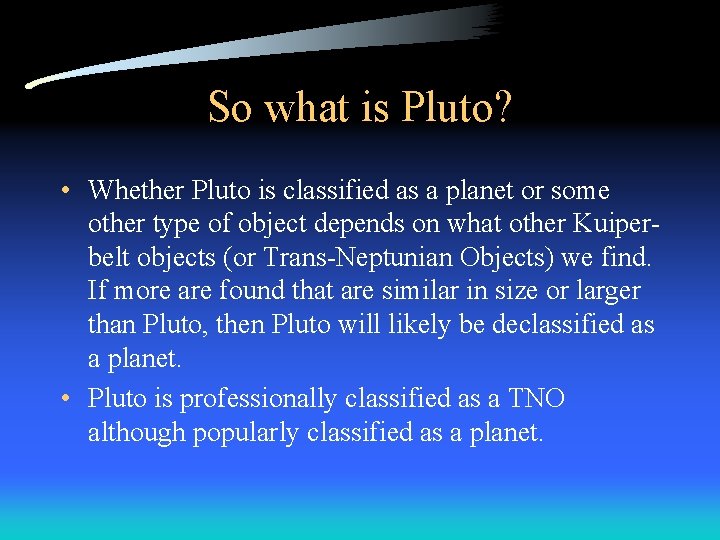 So what is Pluto?

• Whether Pluto is classified as a planet or some other type of object depends on what other Kuiper-belt objects (or Trans-Neptunian Objects) we find. If more are found that are similar in size or larger than Pluto, then Pluto will likely be declassified as a planet.

• Pluto is professionally classified as a TNO although popularly classified as a planet.